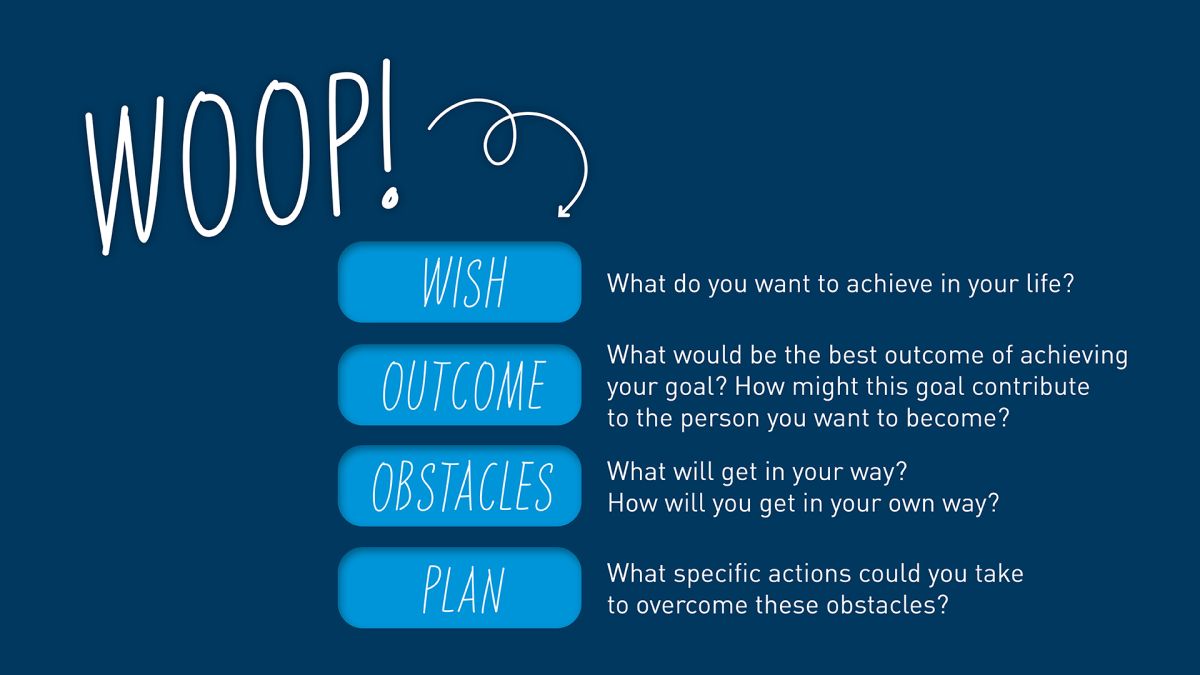 WOOP!

WISH

What do you want to achieve in your life?

OUTCOME

What would be the best outcome of achieving your goal? How might this goal contribute to the person you want to become?

OBSTACLES

What will get in your way? How will you get in your own way?

PLAN

What specific actions could you take to overcome these obstacles?